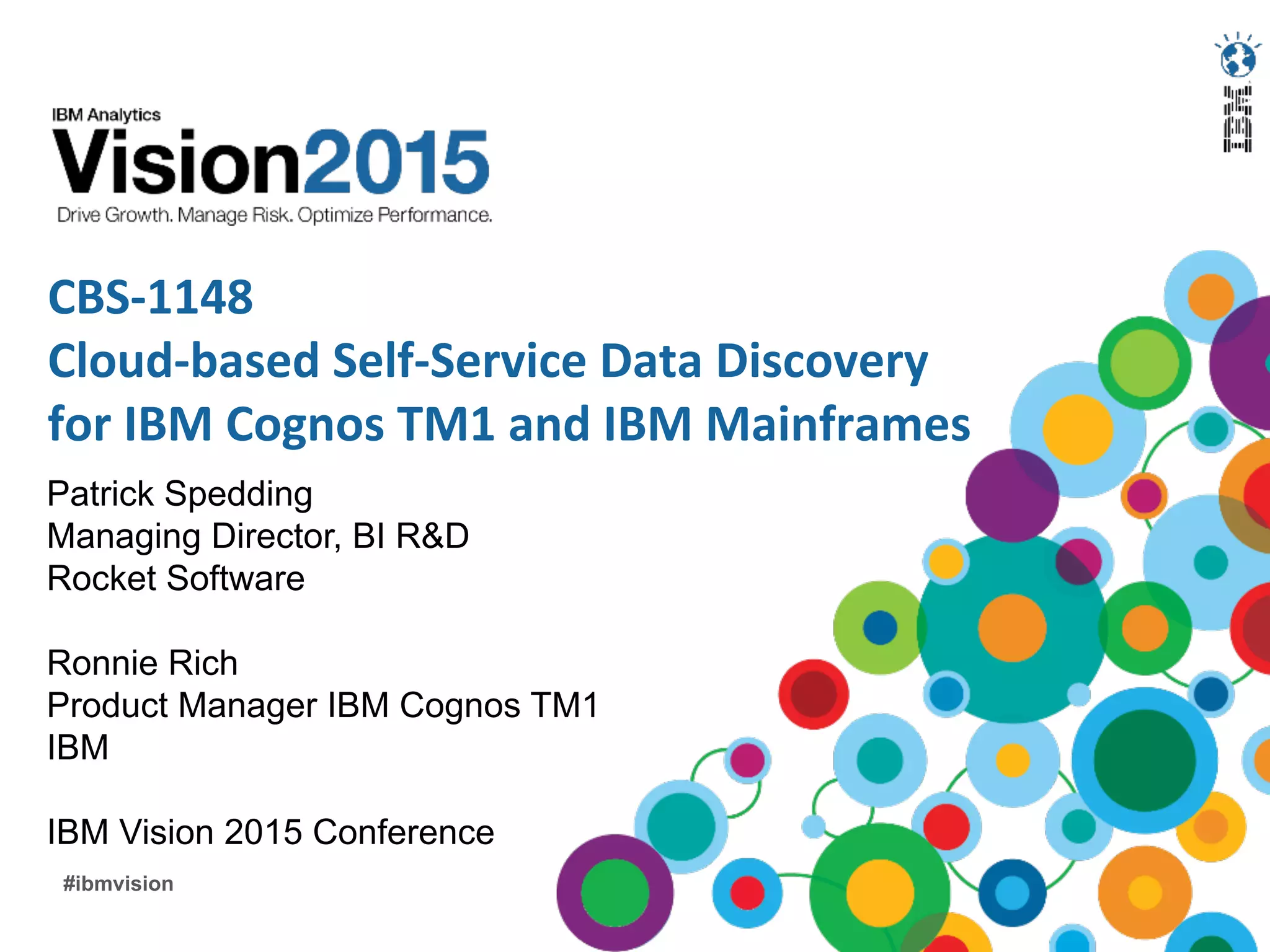 IBM Analytics
Vision2015
Drive Growth. Manage Risk. Optimize Performance.

IBM

CBS-1148
Cloud-based Self-Service Data Discovery for IBM Cognos TM1 and IBM Mainframes

Patrick Spedding
Managing Director, BI R&D
Rocket Software

Ronnie Rich
Product Manager IBM Cognos TM1
IBM

IBM Vision 2015 Conference

#ibmvision